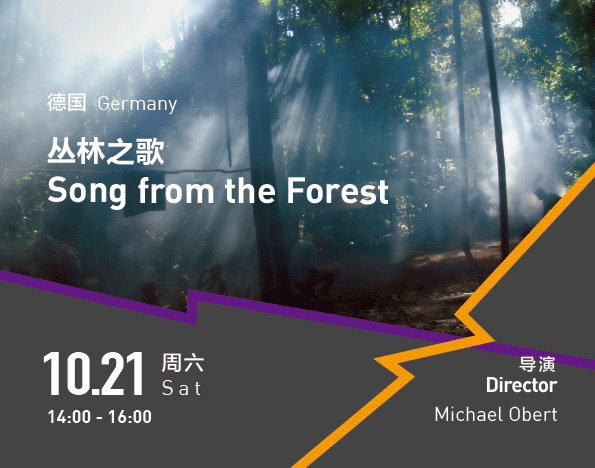 德国 Germany

丛林之歌
Song from the Forest

10.21 周六
Sat
14:00 - 16:00

导演
Director
Michael Obert